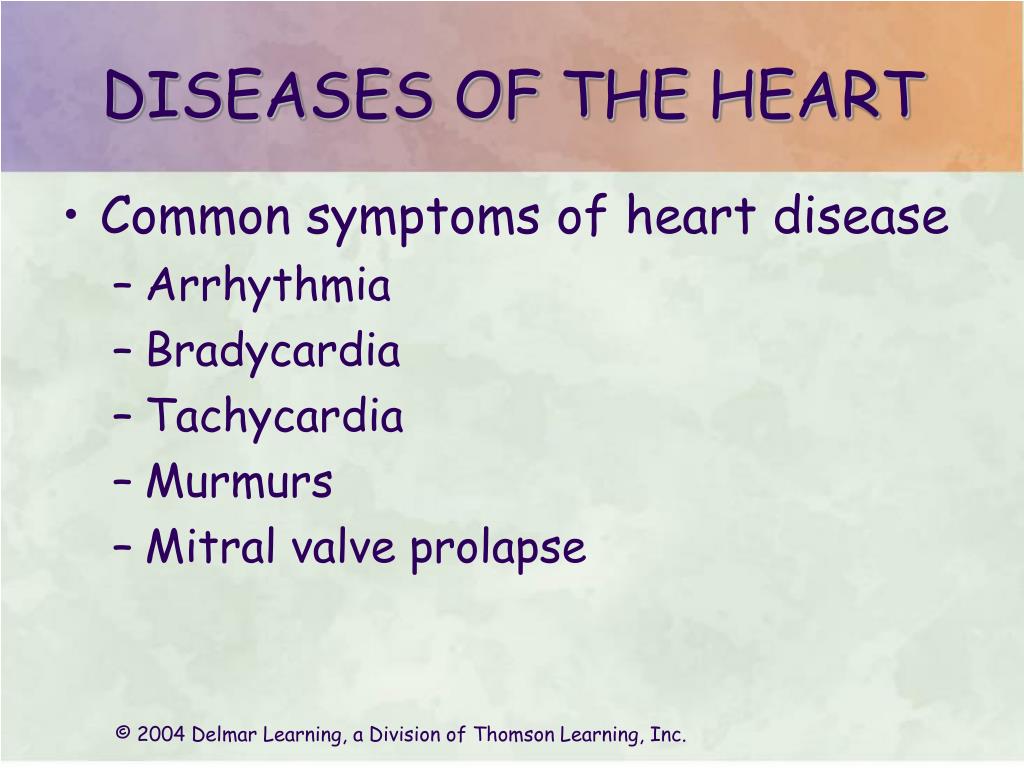 DISEASES OF THE HEART

• Common symptoms of heart disease
– Arrhythmia
– Bradycardia
– Tachycardia
– Murmurs
– Mitral valve prolapse

© 2004 Delmar Learning, a Division of Thomson Learning, Inc.